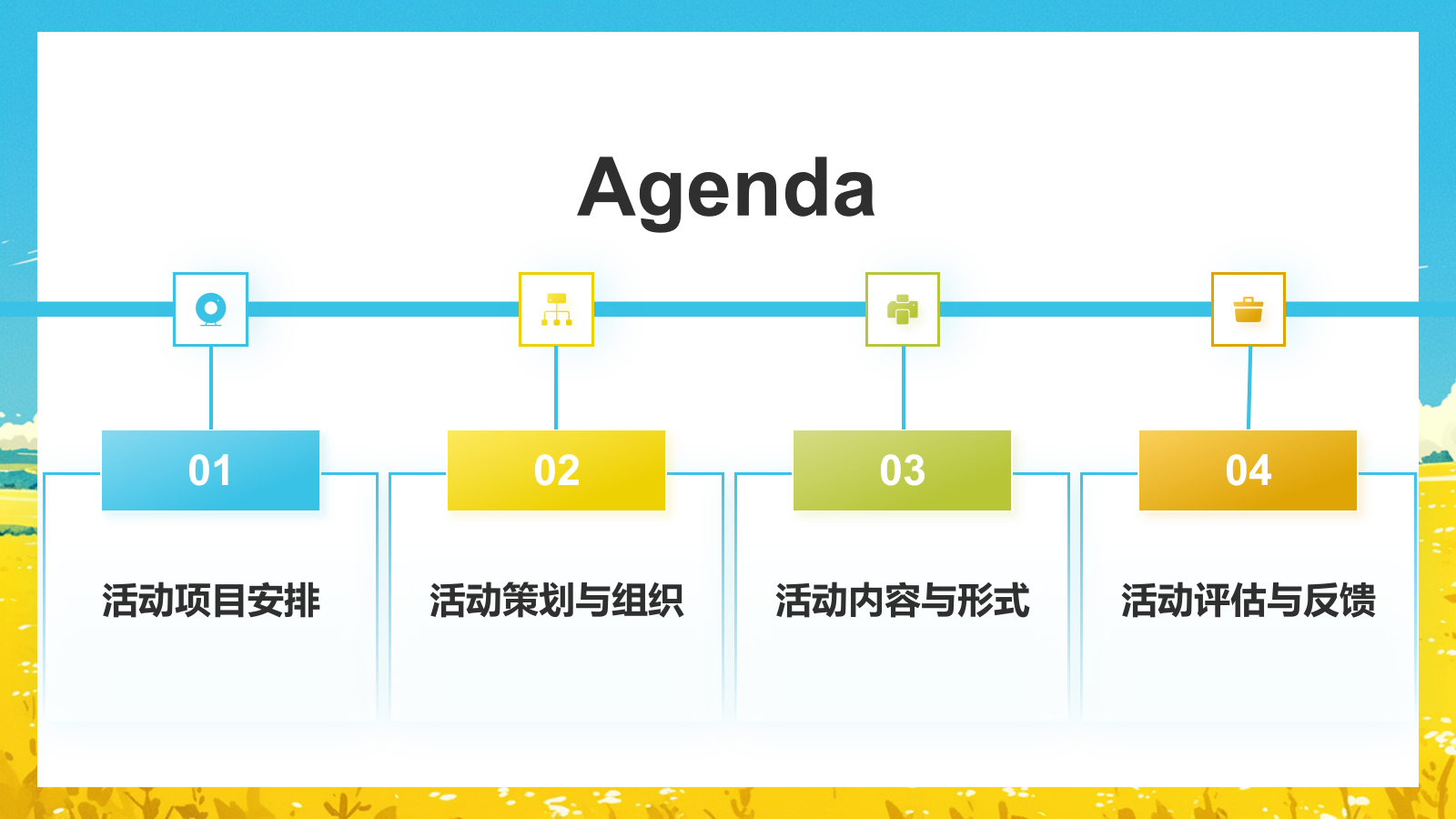 Agenda

01

活动项目安排

02

活动策划与组织

03

活动内容与形式

04

活动评估与反馈